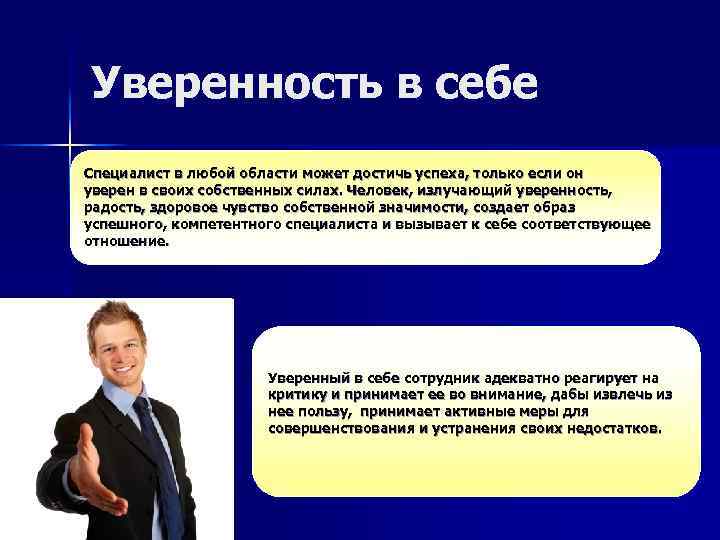 Уверенность в себе

Специалист в любой области может достичь успеха, только если он уверен в своих собственных силах. Человек, излучающий уверенность, радость, здоровое чувство собственной значимости, создает образ успешного, компетентного специалиста и вызывает к себе соответствующее отношение.

Уверенный в себе сотрудник адекватно реагирует на критику и принимает ее во внимание, дабы извлечь из нее пользу, принимает активные меры для совершенствования и устранения своих недостатков.